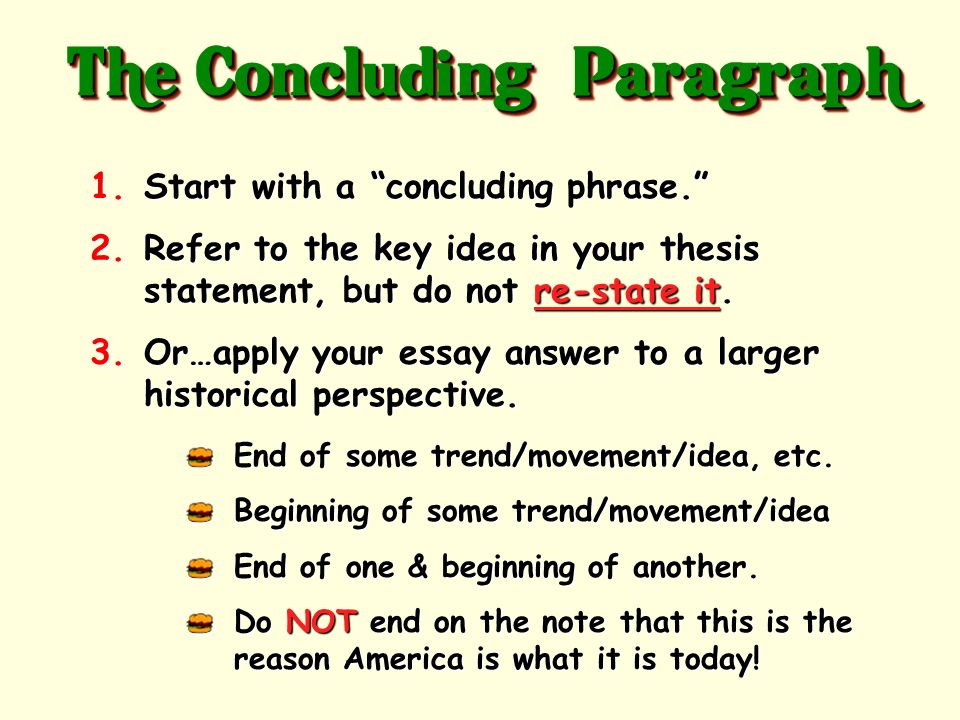 The Concluding Paragraph

1. Start with a “concluding phrase.”

2. Refer to the key idea in your thesis statement, but do not re-state it.

3. Or…apply your essay answer to a larger historical perspective.

End of some trend/movement/idea, etc.

Beginning of some trend/movement/idea

End of one & beginning of another.

Do NOT end on the note that this is the reason America is what it is today!